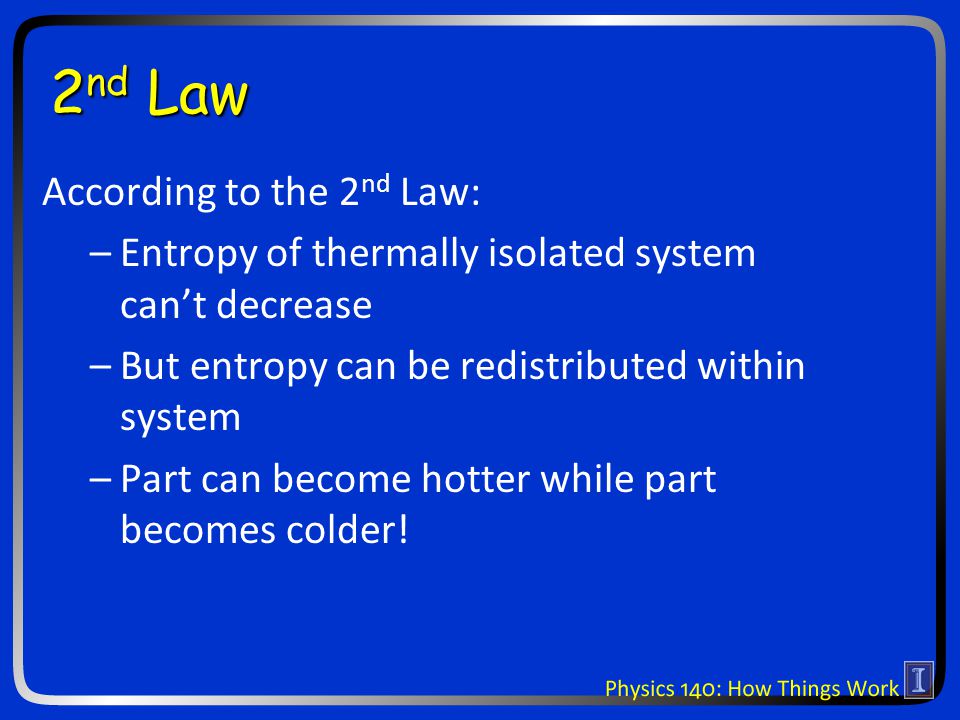 2nd Law

According to the 2nd Law:

– Entropy of thermally isolated system can't decrease

– But entropy can be redistributed within system

– Part can become hotter while part becomes colder!

Physics 140: How Things Work

I